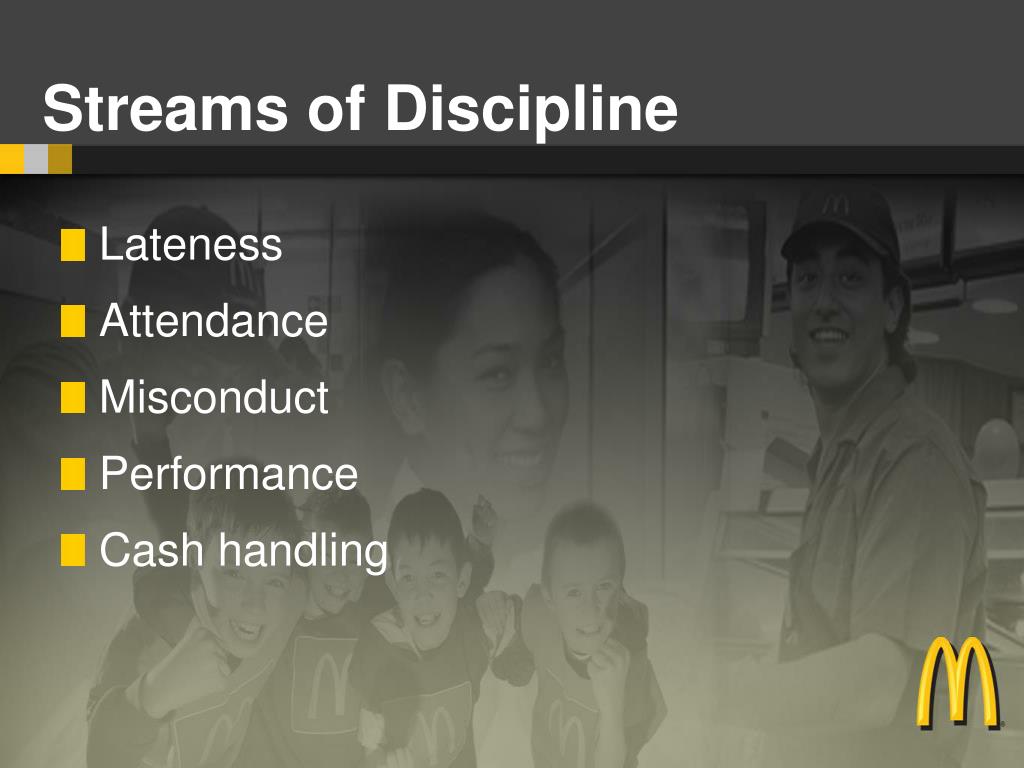 Streams of Discipline

Lateness
Attendance
Misconduct
Performance
Cash handling